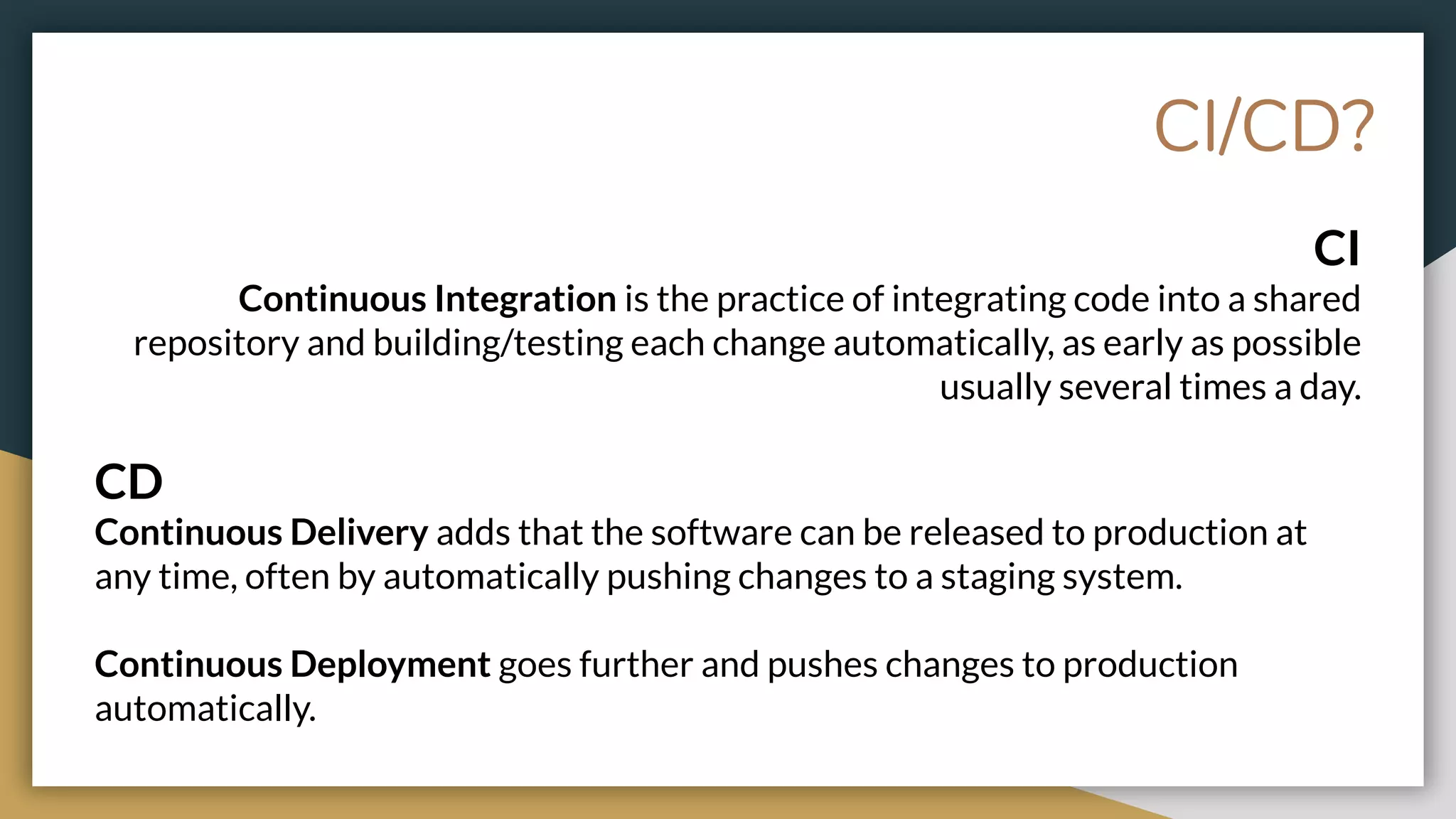 CI/CD?

CI

Continuous Integration is the practice of integrating code into a shared repository and building/testing each change automatically, as early as possible usually several times a day.

CD

Continuous Delivery adds that the software can be released to production at any time, often by automatically pushing changes to a staging system.

Continuous Deployment goes further and pushes changes to production automatically.